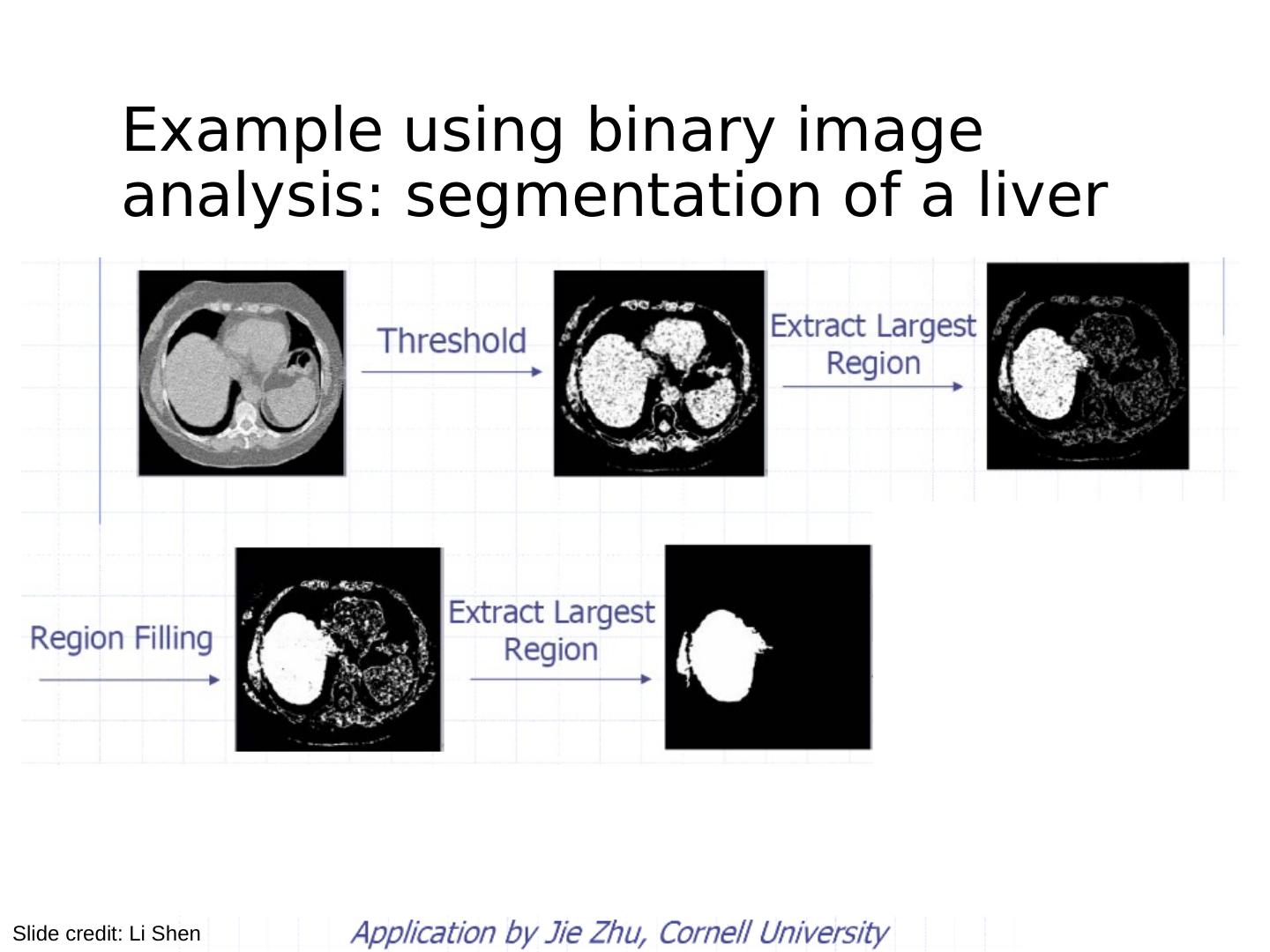 Example using binary image analysis: segmentation of a liver

Threshold

Extract Largest Region

Region Filling

Extract Largest Region

Slide credit: Li Shen

Application by Jie Zhu, Cornell University